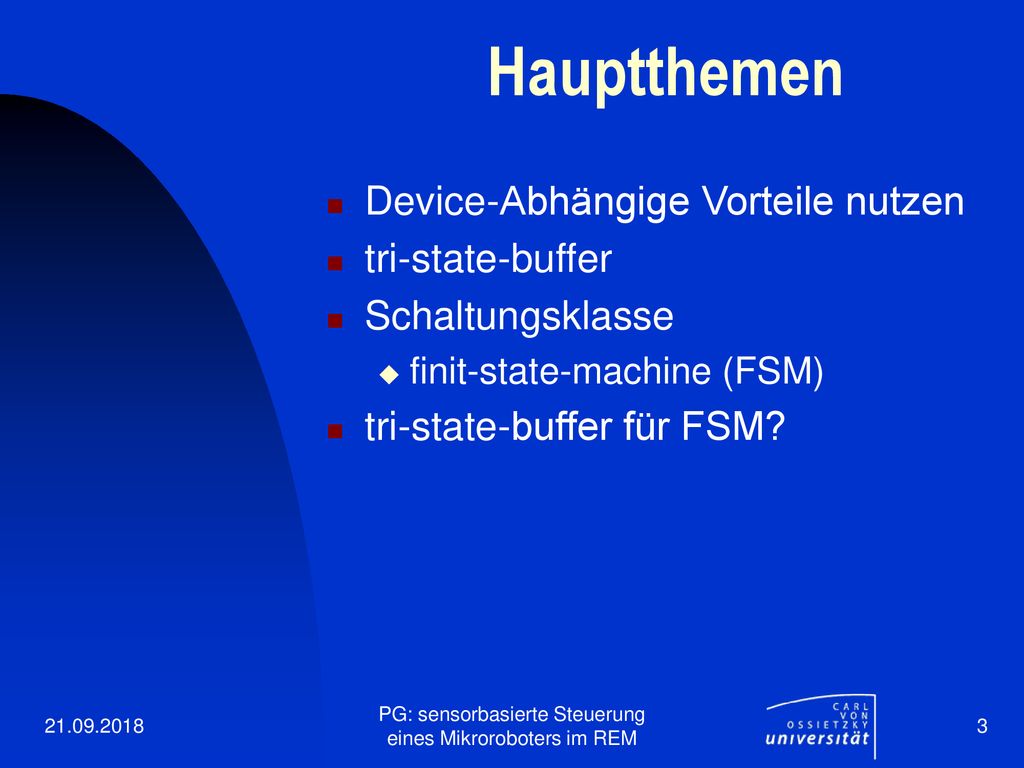 Hauptthemen

Device-Abhängige Vorteile nutzen
tri-state-buffer
Schaltungsklasse
finit-state-machine (FSM)
tri-state-buffer für FSM?

21.09.2018

PG: sensorbasierte Steuerung eines Mikroroboters im REM

CARL VON OSSIETZKY universität

3